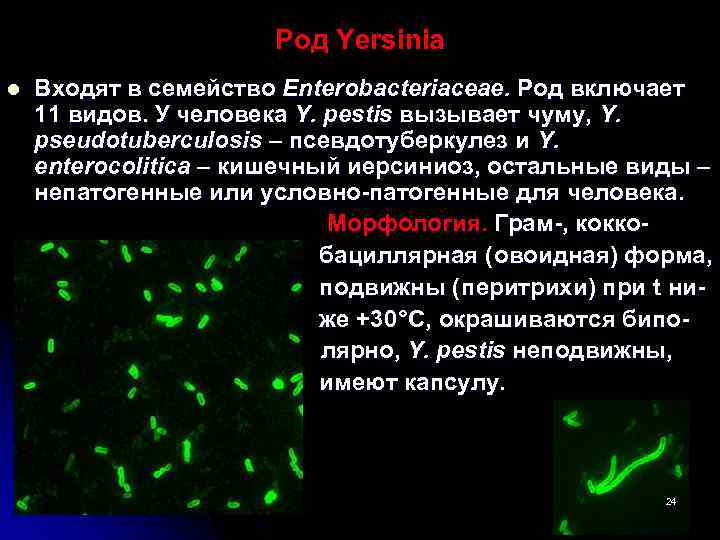 Род Yersinia

Входят в семейство Enterobacteriaceae. Род включает 11 видов. У человека Y. pestis вызывает чуму, Y. pseudotuberculosis – псевдотуберкулез и Y. enterocolitica – кишечный иерсиниоз, остальные виды – непатогенные или условно-патогенные для человека.

Морфология. Грам-, коккобациллярная (овоидная) форма, подвижны (перитрихи) при t ниже +30°С, окрашиваются биполярно, Y. pestis неподвижны, имеют капсулу.

24